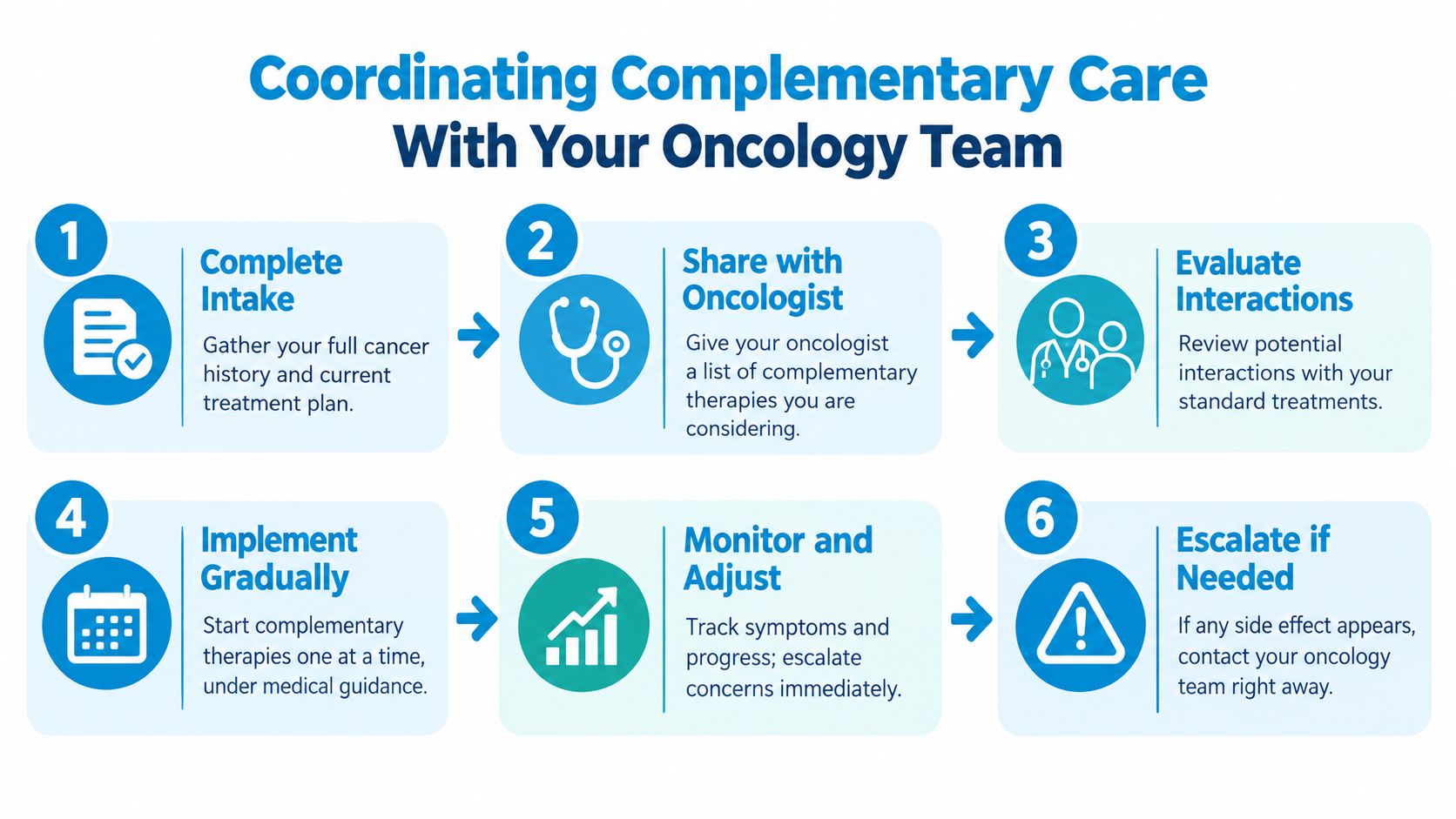 Coordinating Complementary Care
With Your Oncology Team

1
Complete Intake
Gather your full cancer history and current treatment plan.

2
Share with Oncologist
Give your oncologist a list of complementary therapies you are considering.

3
Evaluate Interactions
Review potential interactions with your standard treatments.

4
Implement Gradually
Start complementary therapies one at a time, under medical guidance.

5
Monitor and Adjust
Track symptoms and progress; escalate concerns immediately.

6
Escalate if Needed
If any side effect appears, contact your oncology team right away.